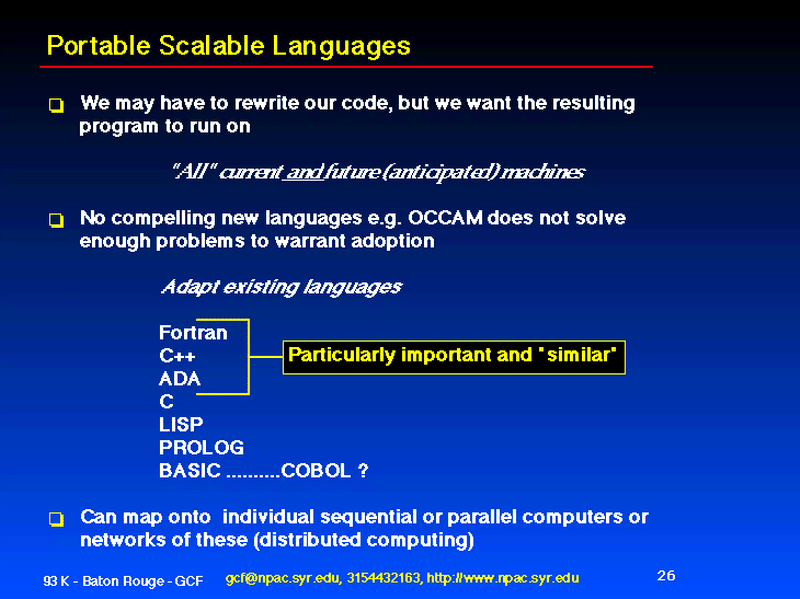 Portable Scalable Languages

We may have to rewrite our code, but we want the resulting program to run on

"All" current and future (anticipated) machines

No compelling new languages e.g. OCCAM does not solve enough problems to warrant adoption

Adapt existing languages

Fortran
C++
ADA
C
LISP
PROLOG
BASIC ..........COBOL ?

Particularly important and "similar"

Can map onto individual sequential or parallel computers or networks of these (distributed computing)

93 K - Baton Rouge - GCF gcf@npac.syr.edu, 3154432163, http://www.npac.syr.edu 26